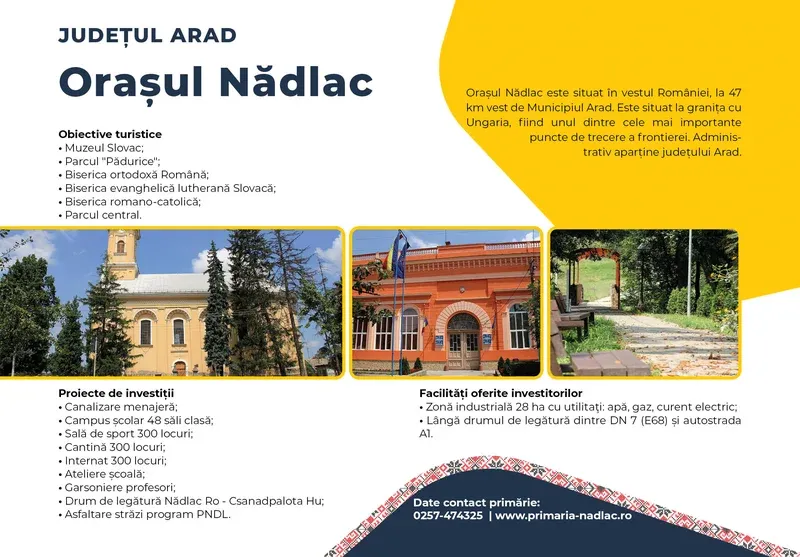 JUDEȚUL ARAD

Orașul Nădlac

Orașul Nădlac este situat în vestul României, la 47 km vest de Municipiul Arad. Este situat la granița cu Ungaria, fiind unul dintre cele mai importante puncte de trecere a frontierei. Administrativ aparține județului Arad.

Obiective turistice
• Muzeul Slovac;
• Parcul "Pădurice";
• Biserica ortodoxă Română;
• Biserica evanghelică lutherană Slovacă;
• Biserica romano-catolică;
• Parcul central.

Proiecte de investiții
• Canalizare menajeră;
• Campus școlar 48 săli clasă;
• Sală de sport 300 locuri;
• Cantină 300 locuri;
• Internat 300 locuri;
• Ateliere școală;
• Garsoniere profesori;
• Drum de legătură Nădlac Ro - Csanadpalota Hu;
• Asfaltare străzi program PNDL.

Facilități oferite investitorilor
• Zonă industrială 28 ha cu utilități: apă, gaz, curent electric;
• Lângă drumul de legătură dintre DN 7 (E68) și autostrada A1.

Date contact primărie:
0257-474325 | www.primaria-nadlac.ro